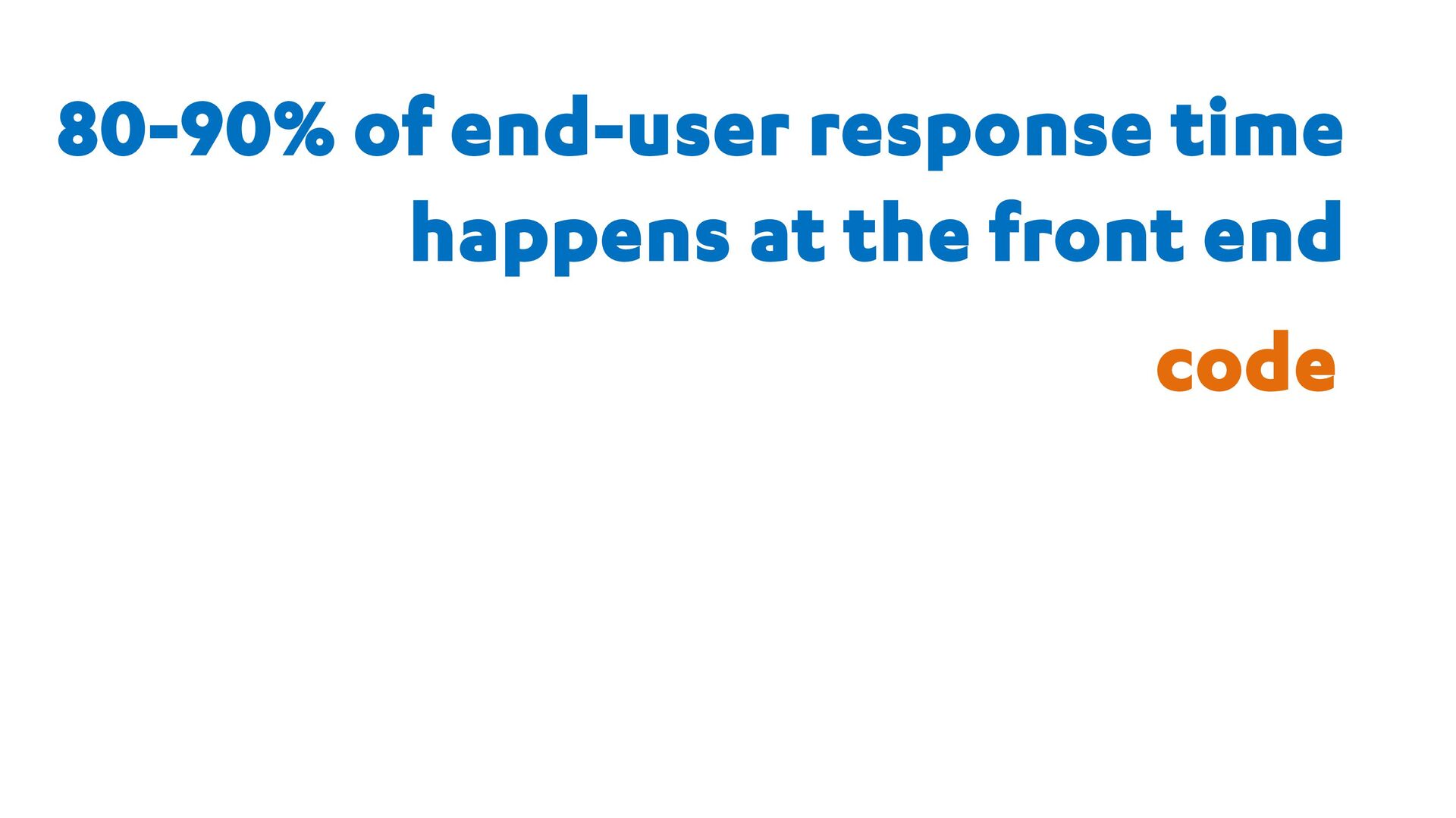 80-90% of end-user response time happens at the front end

code